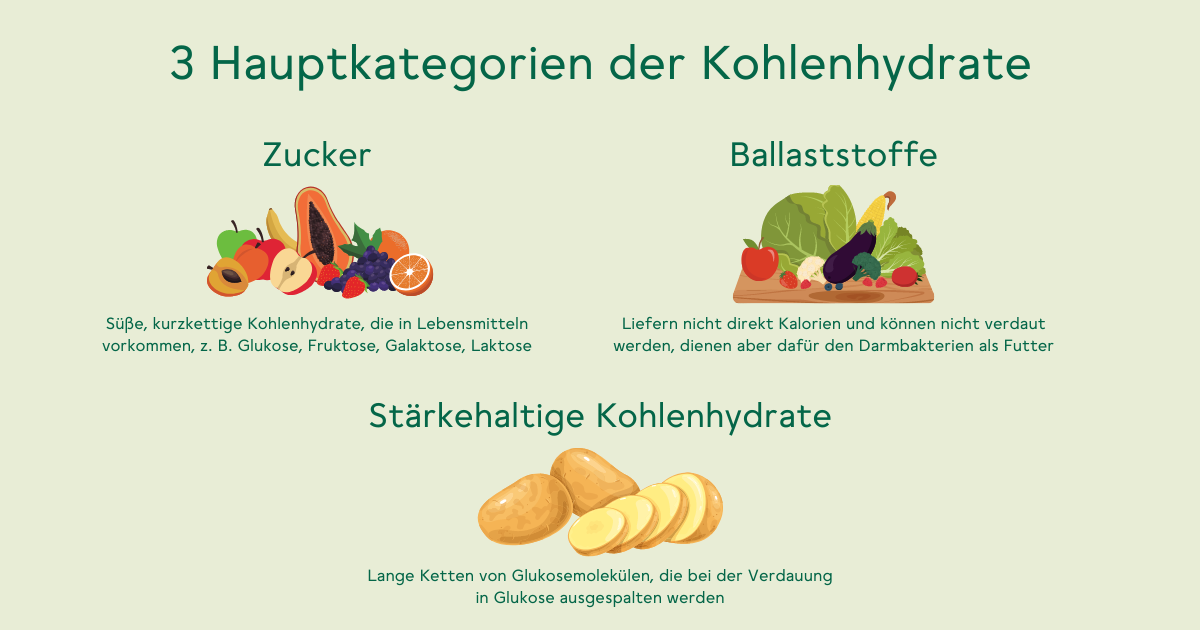 3 Hauptkategorien der Kohlenhydrate

Zucker

Süße, kurzkettige Kohlenhydrate, die in Lebensmitteln vorkommen, z. B. Glukose, Fruktose, Galaktose, Laktose

Ballaststoffe

Liefern nicht direkt Kalorien und können nicht verdaut werden, dienen aber dafür den Darmbakterien als Futter

Stärkehaltige Kohlenhydrate

Lange Ketten von Glukosemolekülen, die bei der Verdauung in Glukose ausgespalten werden